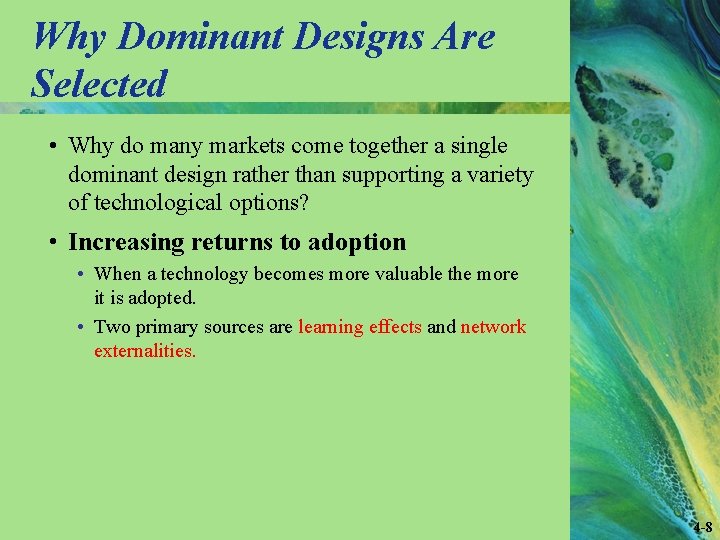 Why Dominant Designs Are Selected

• Why do many markets come together a single dominant design rather than supporting a variety of technological options?

• Increasing returns to adoption
  • When a technology becomes more valuable the more it is adopted.
  • Two primary sources are learning effects and network externalities.

4-8